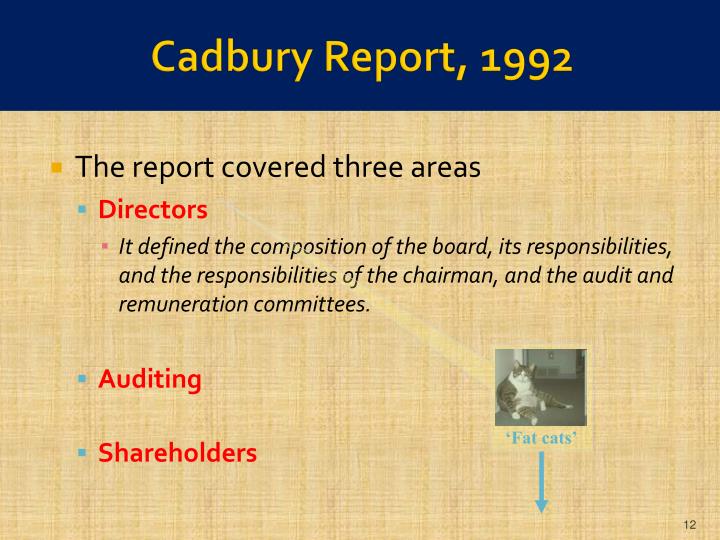 Cadbury Report, 1992

The report covered three areas

Directors

It defined the composition of the board, its responsibilities, and the responsibilities of the chairman, and the audit and remuneration committees.

Auditing

Shareholders

'Fat cats'

12